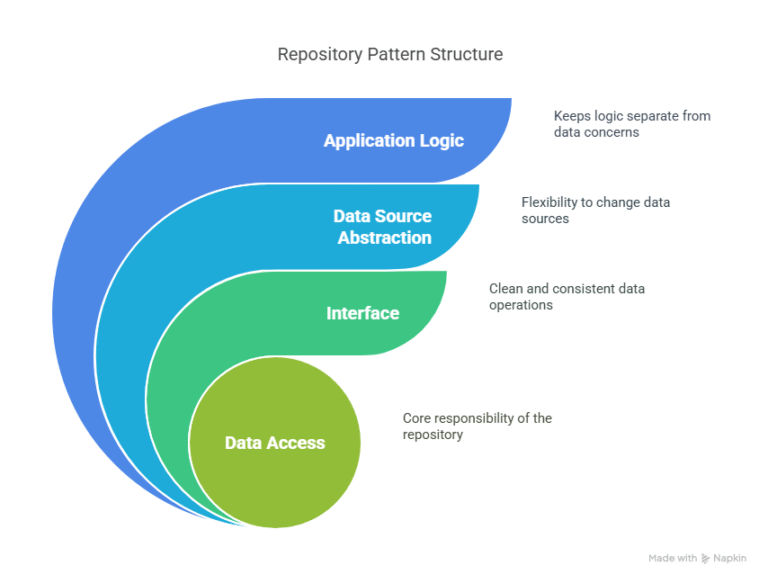 Repository Pattern Structure

Application Logic

Keeps logic separate from data concerns

Data Source Abstraction

Flexibility to change data sources

Interface

Clean and consistent data operations

Data Access

Core responsibility of the repository

Made with Napkin